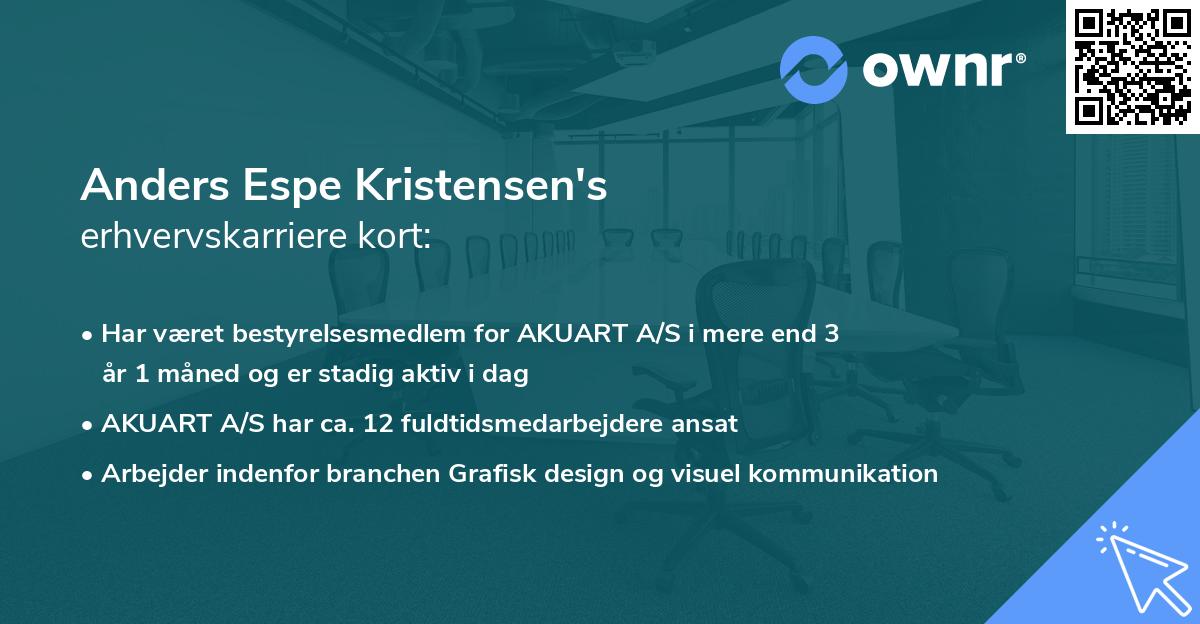 ownr®

Anders Espe Kristensen's
erhvervskarriere kort:

• Har været bestyrelsesmedlem for AKUART A/S i mere end 3 år 1 måned og er stadig aktiv i dag
• AKUART A/S har ca. 12 fuldtidsmedarbejdere ansat
• Arbejder indenfor branchen Grafisk design og visuel kommunikation